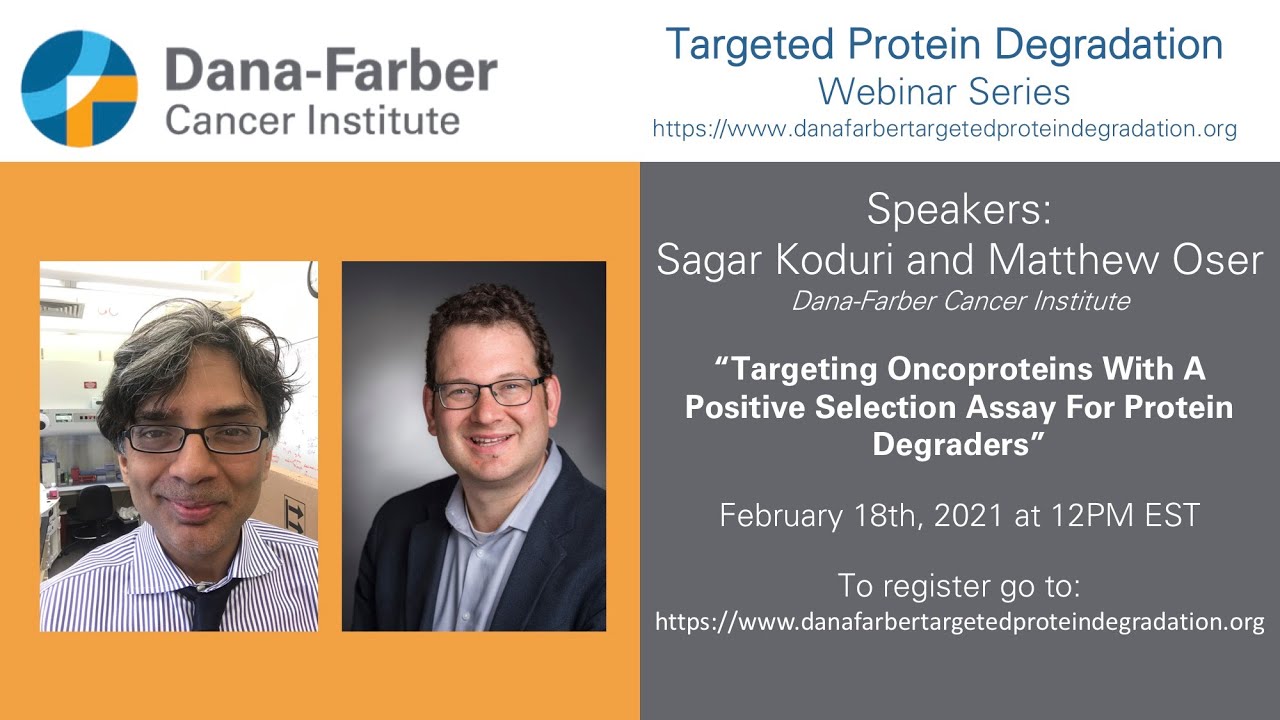 Dana-Farber Cancer Institute

Targeted Protein Degradation
Webinar Series
https://www.danafarbertargetedproteindegradation.org

Speakers:
Sagar Koduri and Matthew Oser
Dana-Farber Cancer Institute

"Targeting Oncoproteins With A Positive Selection Assay For Protein Degraders"

February 18th, 2021 at 12PM EST

To register go to:
https://www.danafarbertargetedproteindegradation.org